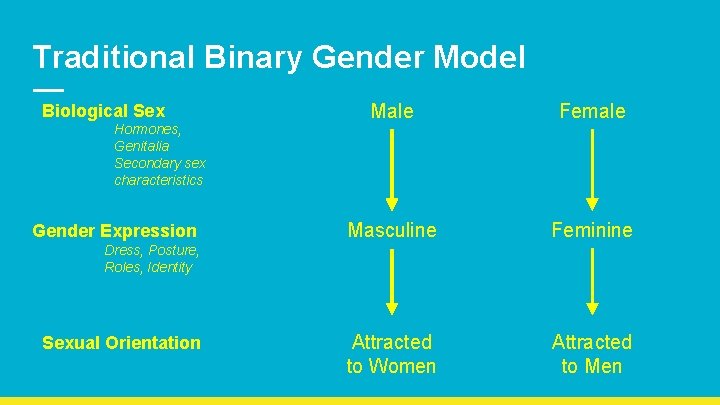 Traditional Binary Gender Model

Biological Sex
Hormones,
Genitalia
Secondary sex
characteristics

Male

Female

Gender Expression
Dress, Posture,
Roles, Identity

Masculine

Feminine

Sexual Orientation

Attracted to Women

Attracted to Men